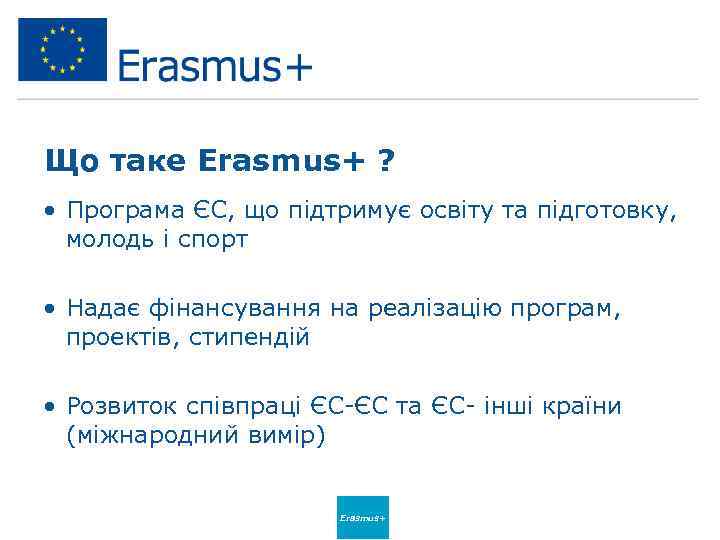 Erasmus+

Що таке Erasmus+ ?

• Програма ЄС, що підтримує освіту та підготовку, молодь і спорт

• Надає фінансування на реалізацію програм, проектів, стипендій

• Розвиток співпраці ЄС-ЄС та ЄС- інші країни (міжнародний вимір)

Erasmus+